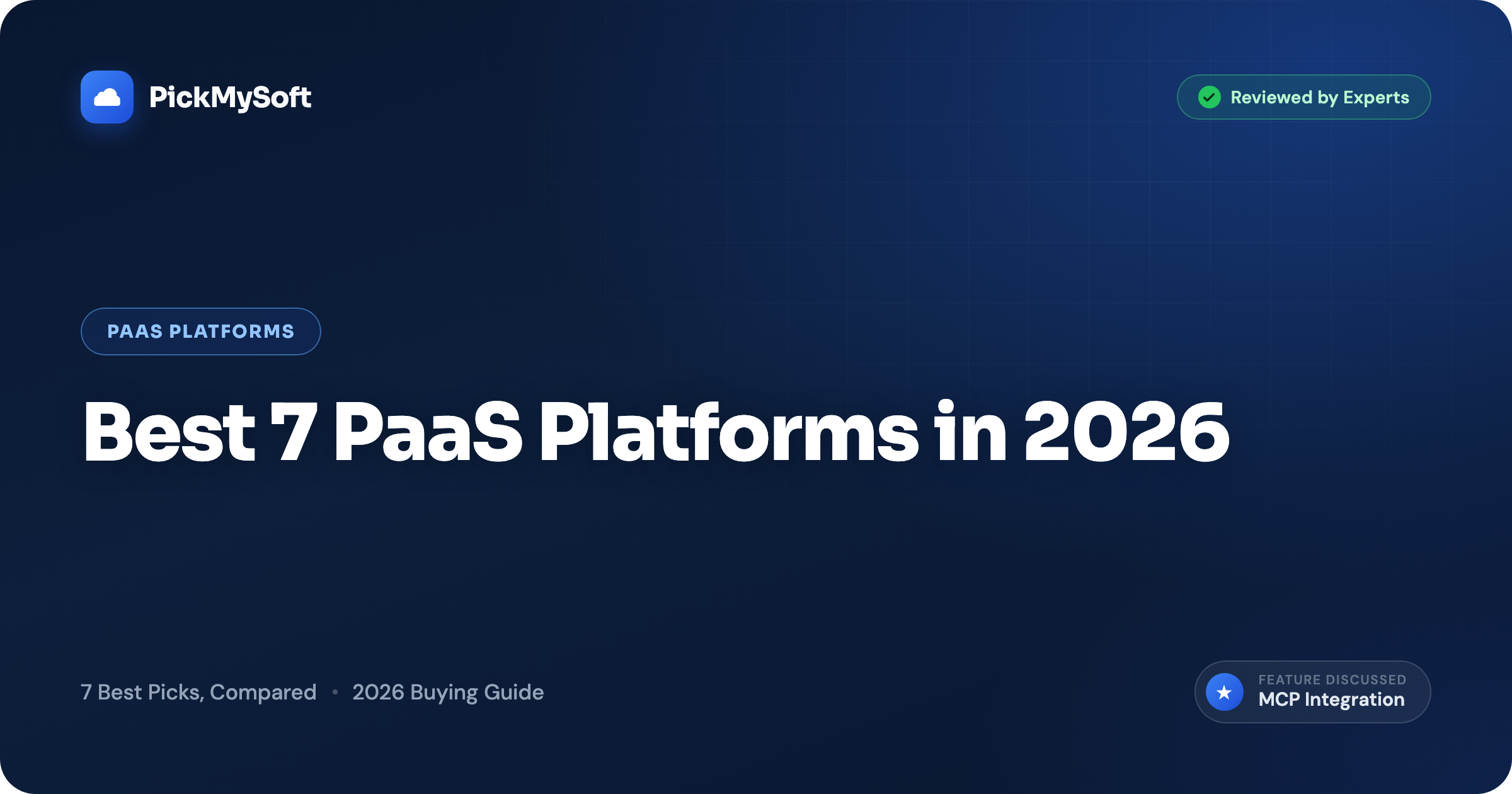 PickMySoft

Reviewed by Experts

PAAS PLATFORMS

Best 7 PaaS Platforms in 2026

7 Best Picks, Compared • 2026 Buying Guide

FEATURE DISCUSSED
MCP Integration